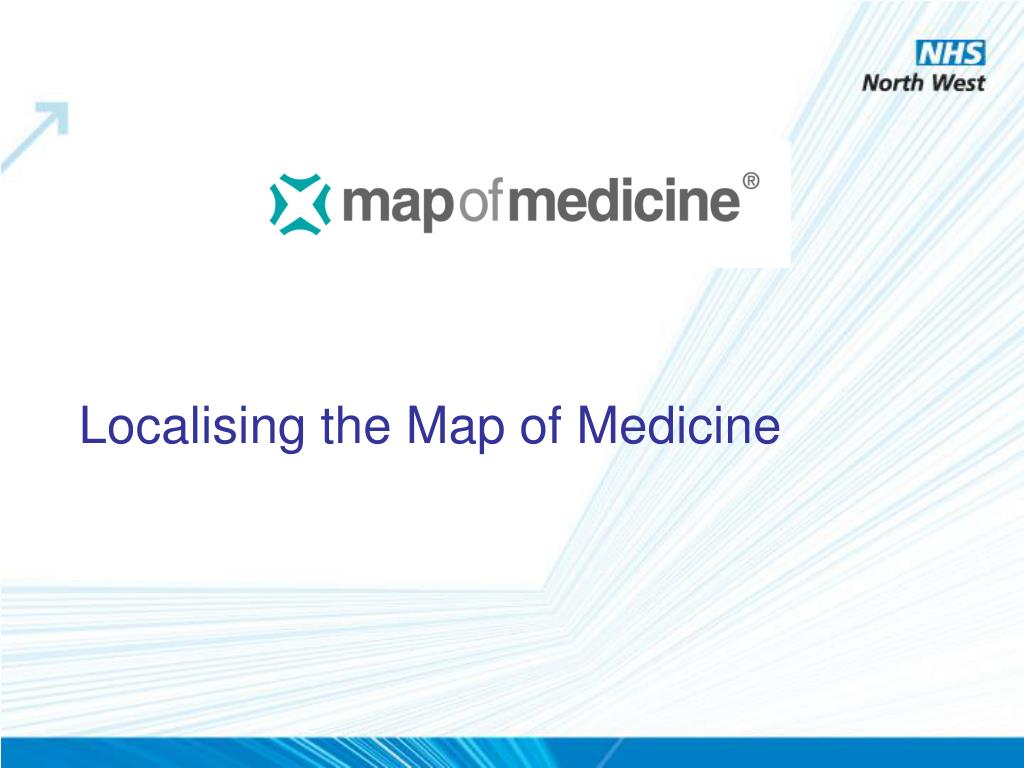 NHS
North West

mapofmedicine®

Localising the Map of Medicine